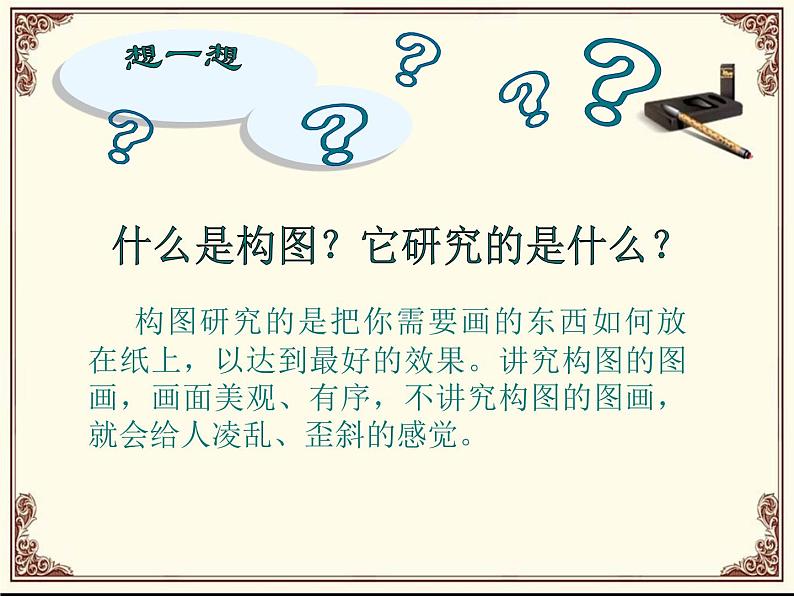 想一想

什么是构图？它研究的是什么？

构图研究的是把你需要画的东西如何放在纸上，以达到最好的效果。讲究构图的图画，画面美观、有序，不讲究构图的图画，就会给人凌乱、歪斜的感觉。